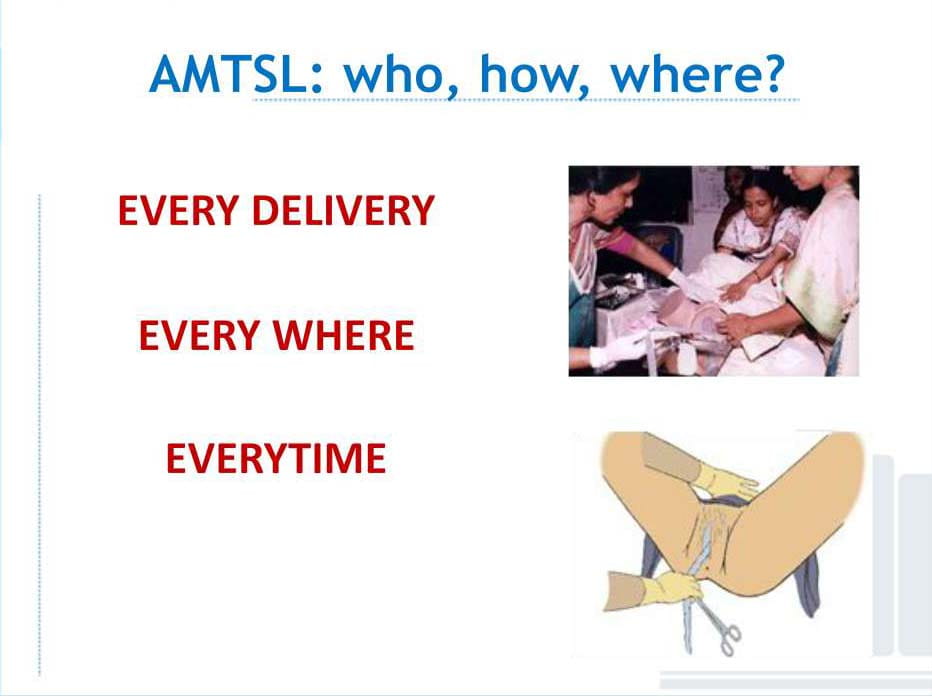 AMTSL: who, how, where?

EVERY DELIVERY

EVERY WHERE

EVERYTIME